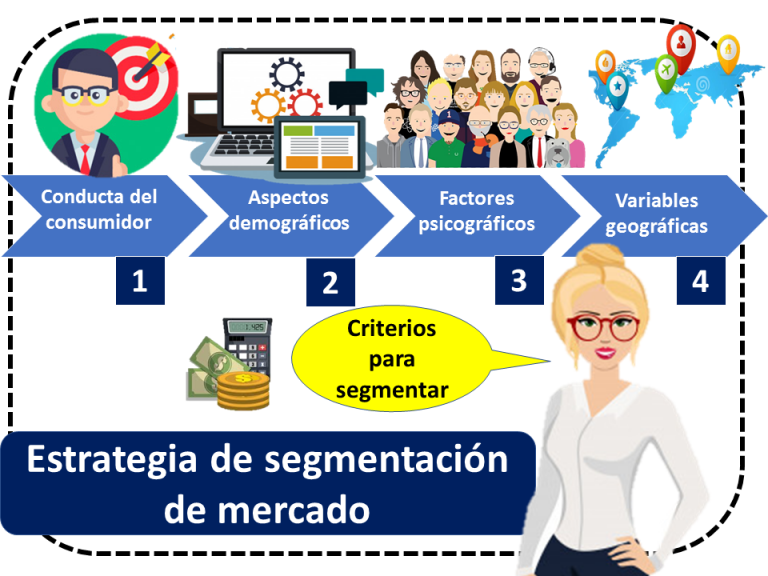 Conducta del consumidor

Aspectos demográficos

Factores psicográficos

Variables geográficas

1

2

3

4

1.425

Criterios para segmentar

Estrategia de segmentación de mercado